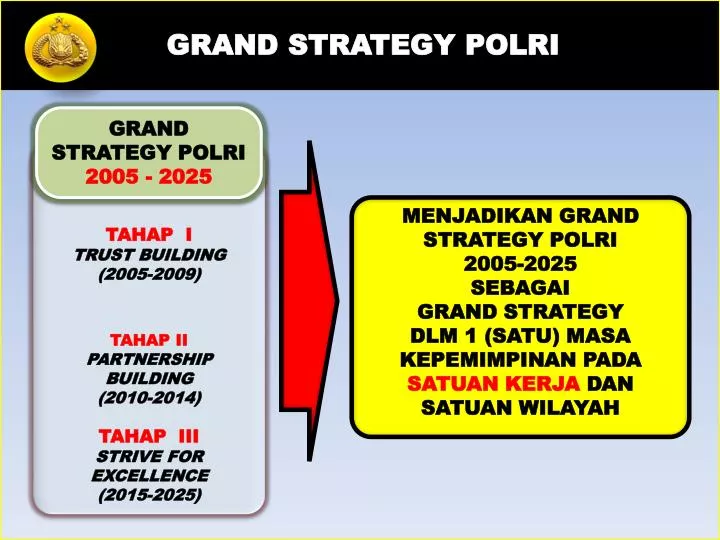 GRAND STRATEGY POLRI

GRAND STRATEGY POLRI 2005 - 2025

TAHAP I
TRUST BUILDING
(2005-2009)

TAHAP II
PARTNERSHIP BUILDING
(2010-2014)

TAHAP III
STRIVE FOR EXCELLENCE
(2015-2025)

MENJADIKAN GRAND STRATEGY POLRI 2005-2025 SEBAGAI GRAND STRATEGY DLM 1 (SATU) MASA KEPEMIMPINAN PADA SATUAN KERJA DAN SATUAN WILAYAH